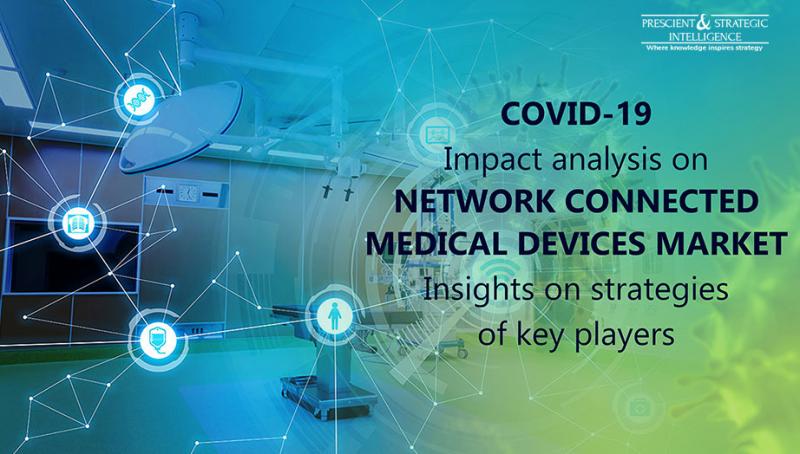 PRESCIENT & STRATEGIC INTELLIGENCE
Where knowledge inspires strategy

COVID-19
Impact analysis on
NETWORK CONNECTED
MEDICAL DEVICES MARKET
Insights on strategies
of key players